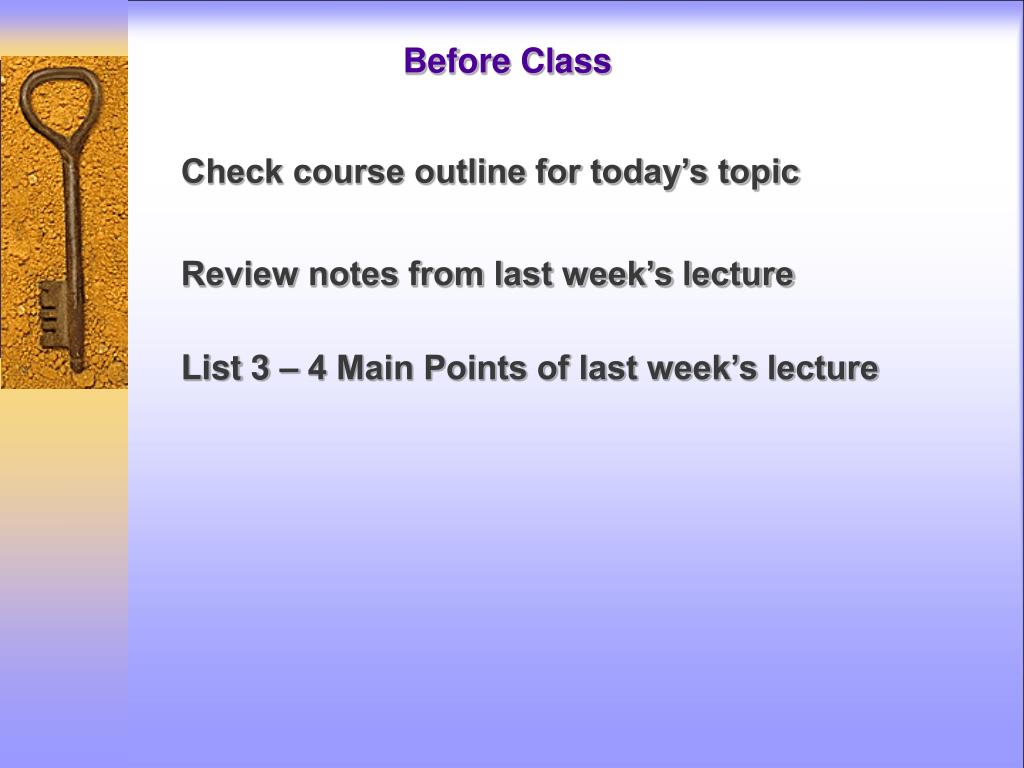 Before Class

Check course outline for today’s topic

Review notes from last week’s lecture

List 3 – 4 Main Points of last week’s lecture